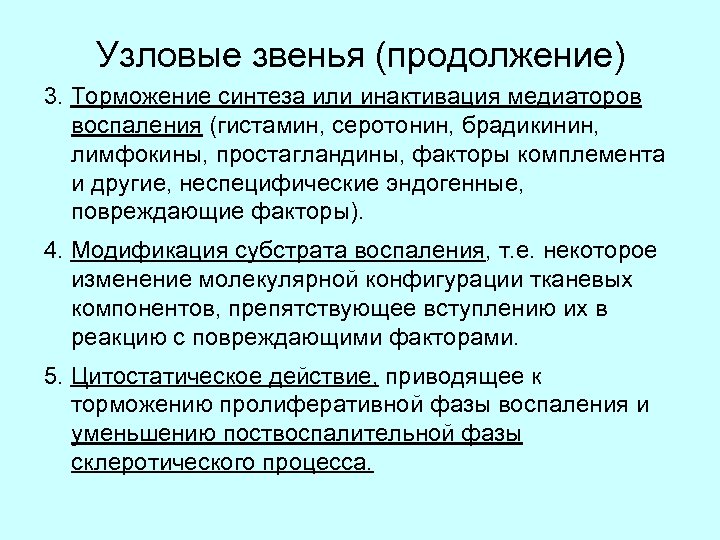 Узловые звенья (продолжение)

3. Торможение синтеза или инактивация медиаторов воспаления (гистамин, серотонин, брадикинин, лимфокины, простагландины, факторы комплемента и другие, неспецифические эндогенные, повреждающие факторы).

4. Модификация субстрата воспаления, т.е. некоторое изменение молекулярной конфигурации тканевых компонентов, препятствующее вступлению их в реакцию с повреждающими факторами.

5. Цитостатическое действие, приводящее к торможению пролиферативной фазы воспаления и уменьшению поствоспалительной фазы склеротического процесса.